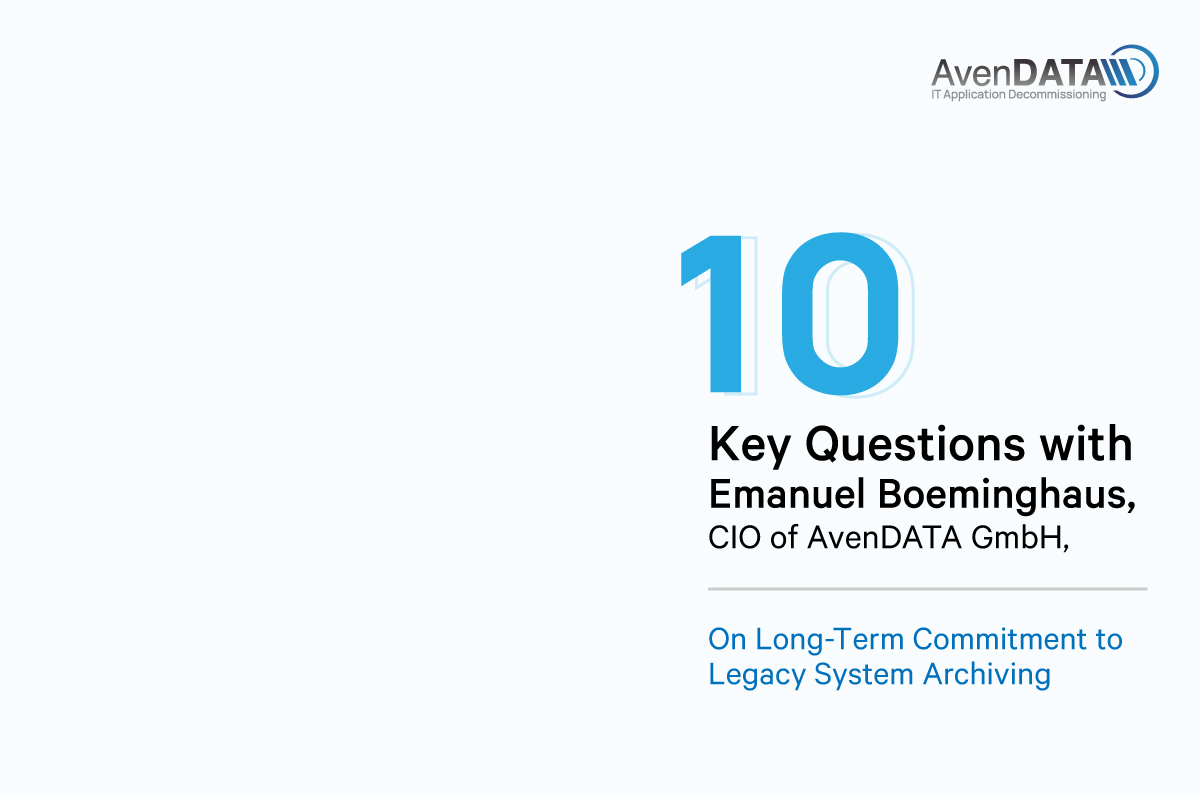 AvenDATA
IT Application Decommissioning

10

Key Questions with Emanuel Boeminghaus, CIO of AvenDATA GmbH,

On Long-Term Commitment to Legacy System Archiving